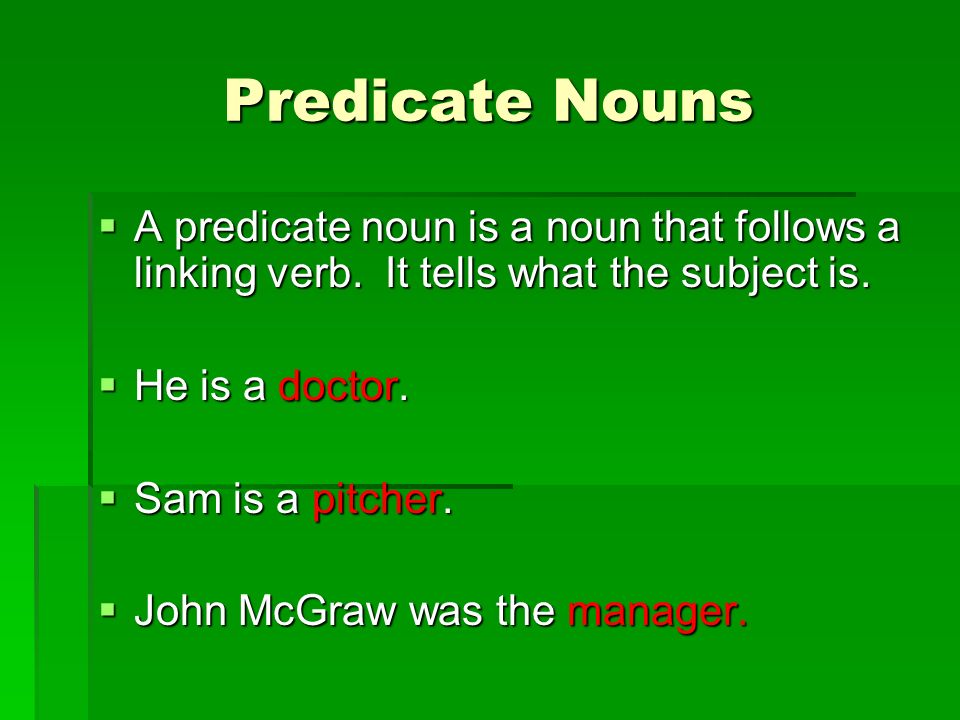 Predicate Nouns

▪ A predicate noun is a noun that follows a linking verb. It tells what the subject is.

▪ He is a doctor.

▪ Sam is a pitcher.

▪ John McGraw was the manager.